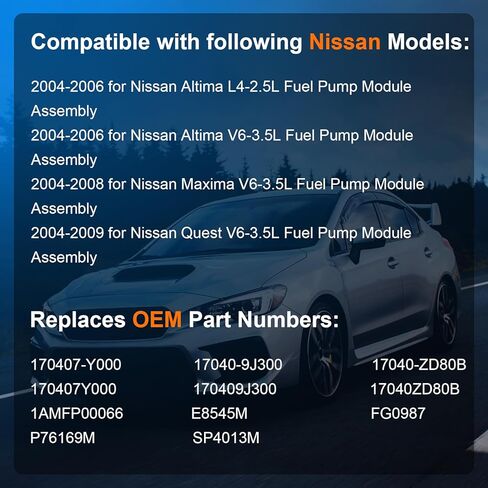 Compatible with following Nissan Models:

2004-2006 for Nissan Altima L4-2.5L Fuel Pump Module Assembly

2004-2006 for Nissan Altima V6-3.5L Fuel Pump Module Assembly

2004-2008 for Nissan Maxima V6-3.5L Fuel Pump Module Assembly

2004-2009 for Nissan Quest V6-3.5L Fuel Pump Module Assembly

Replaces OEM Part Numbers:

170407-Y000
170407Y000
1AMFP00066
P76169M

17040-9J300
170409J300
E8545M
SP4013M

17040-ZD80B
17040ZD80B
FG0987